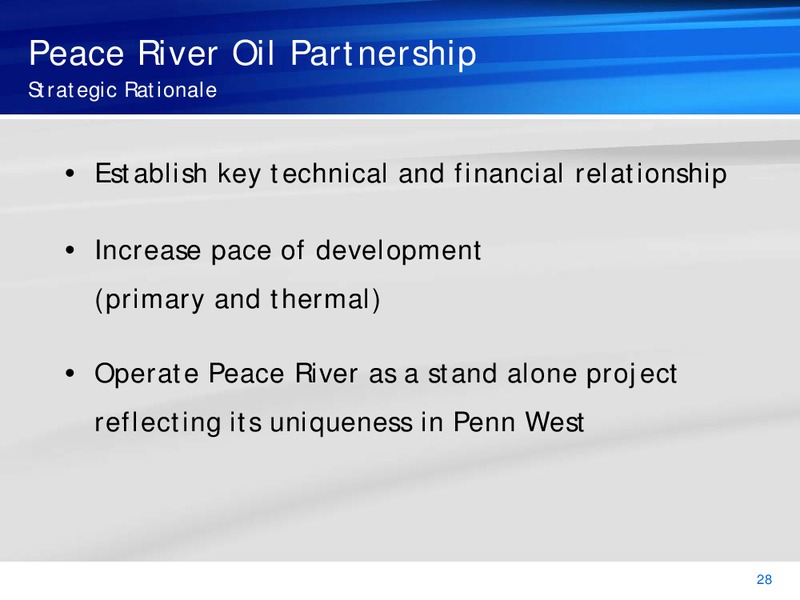 Peace River Oil Partnership
Strategic Rationale

• Establish key technical and financial relationship

• Increase pace of development (primary and thermal)

• Operate Peace River as a stand alone project reflecting its uniqueness in Penn West

28